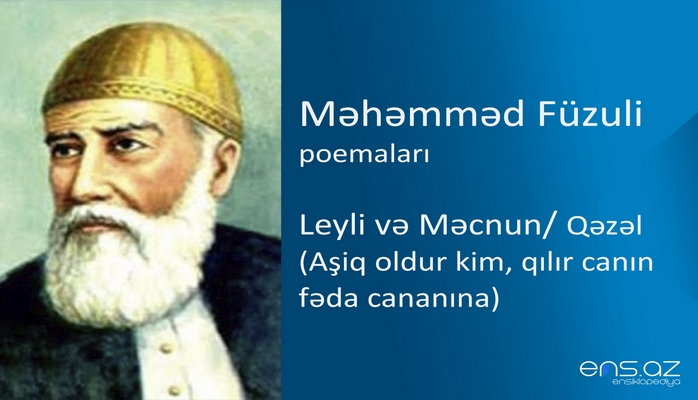 Məhəmməd Füzuli
poemaları

Leyli və Məcnun/ Qəzəl (Aşiq oldur kim, qılır canın fəda cananına)

ens.az
ensiklopediya